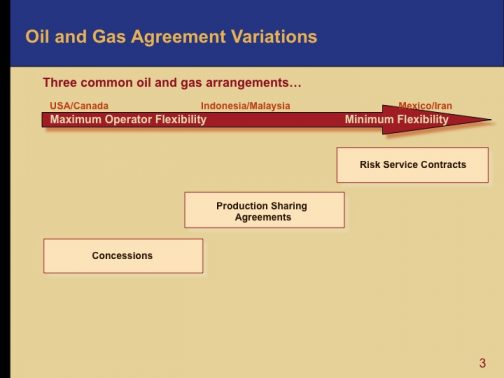 Oil and Gas Agreement Variations

Three common oil and gas arrangements…

USA/Canada

Indonesia/Malaysia

Mexico/Iran

Maximum Operator Flexibility

Minimum Flexibility

Risk Service Contracts

Production Sharing Agreements

Concessions

3